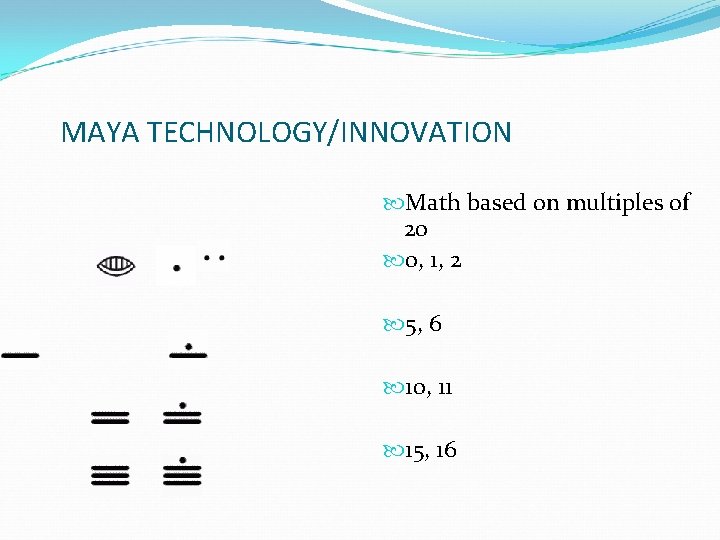 MAYA TECHNOLOGY/INNOVATION

Math based on multiples of 20

0, 1, 2

5, 6

10, 11

15, 16